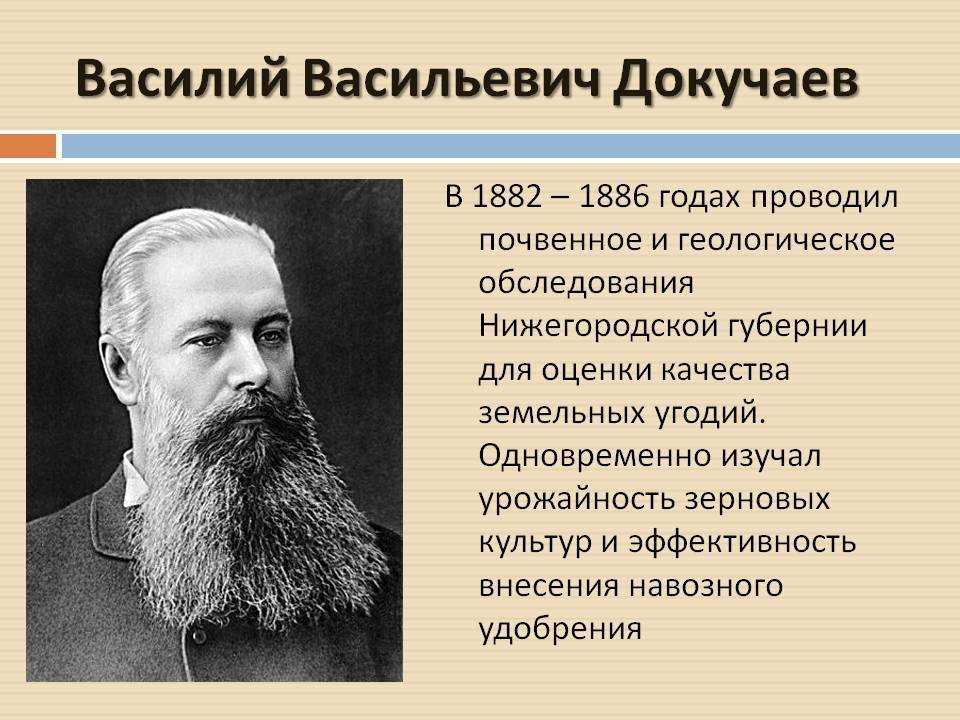 Василий Васильевич Докучаев

В 1882 – 1886 годах проводил почвенное и геологическое обследования Нижегородской губернии для оценки качества земельных угодий. Одновременно изучал урожайность зерновых культур и эффективность внесения навозного удобрения